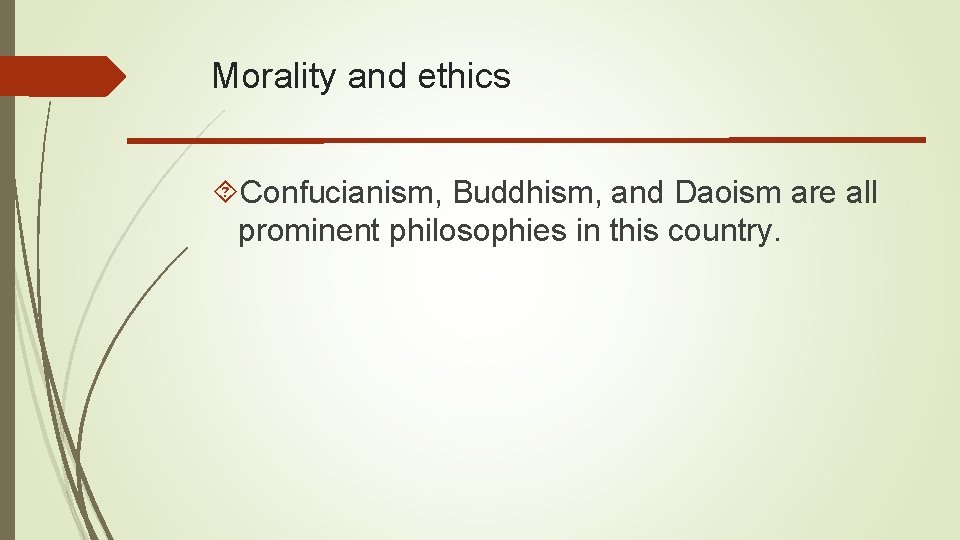 Morality and ethics

Confucianism, Buddhism, and Daoism are all prominent philosophies in this country.